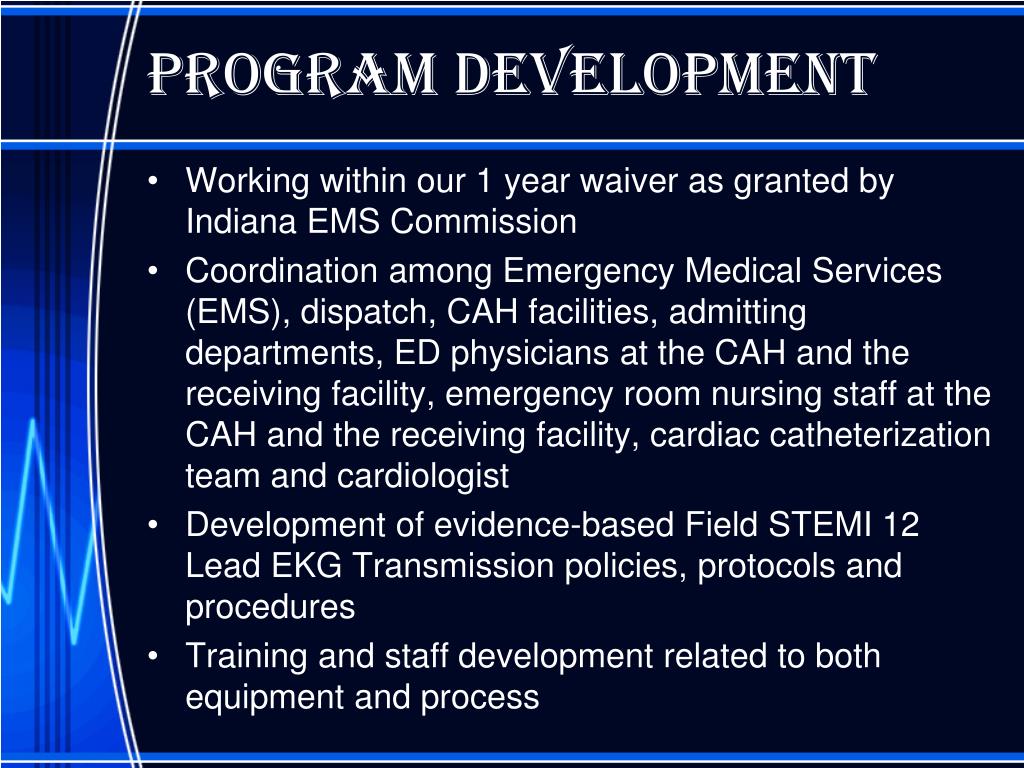 PROGRAM DEVELOPMENT

• Working within our 1 year waiver as granted by Indiana EMS Commission
• Coordination among Emergency Medical Services (EMS), dispatch, CAH facilities, admitting departments, ED physicians at the CAH and the receiving facility, emergency room nursing staff at the CAH and the receiving facility, cardiac catheterization team and cardiologist
• Development of evidence-based Field STEMI 12 Lead EKG Transmission policies, protocols and procedures
• Training and staff development related to both equipment and process